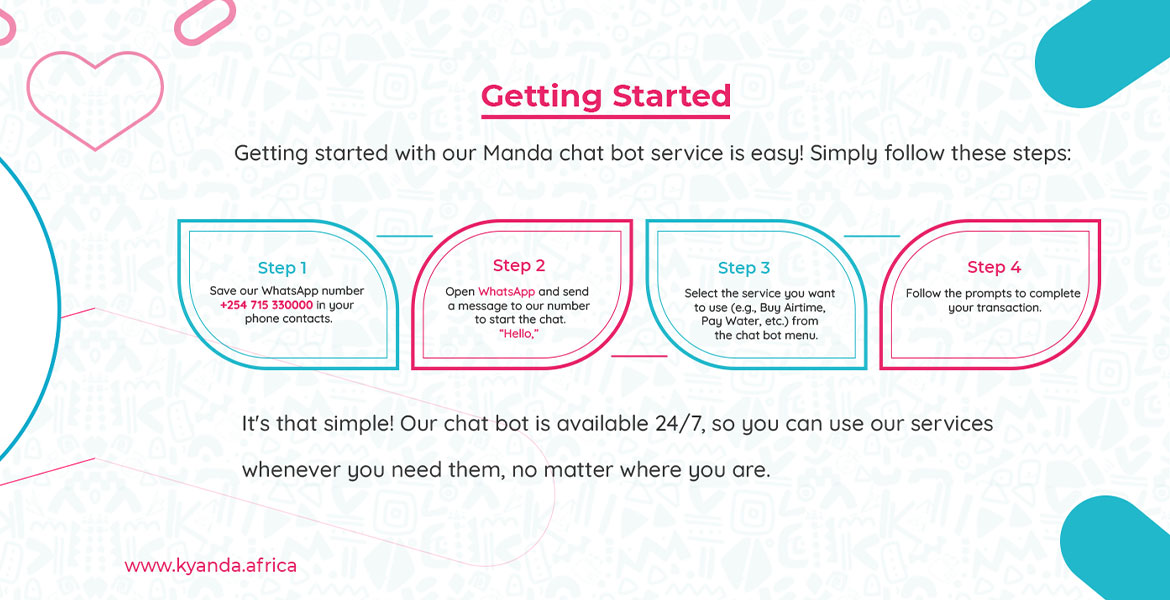 Getting Started

Getting started with our Manda chat bot service is easy! Simply follow these steps:

Step 1
Save our WhatsApp number +254 715 330000 in your phone contacts.

Step 2
Open WhatsApp and send a message to our number to start the chat. "Hello,"

Step 3
Select the service you want to use (e.g., Buy Airtime, Pay Water, etc.) from the chat bot menu.

Step 4
Follow the prompts to complete your transaction.

It's that simple! Our chat bot is available 24/7, so you can use our services whenever you need them, no matter where you are.

www.kyanda.africa